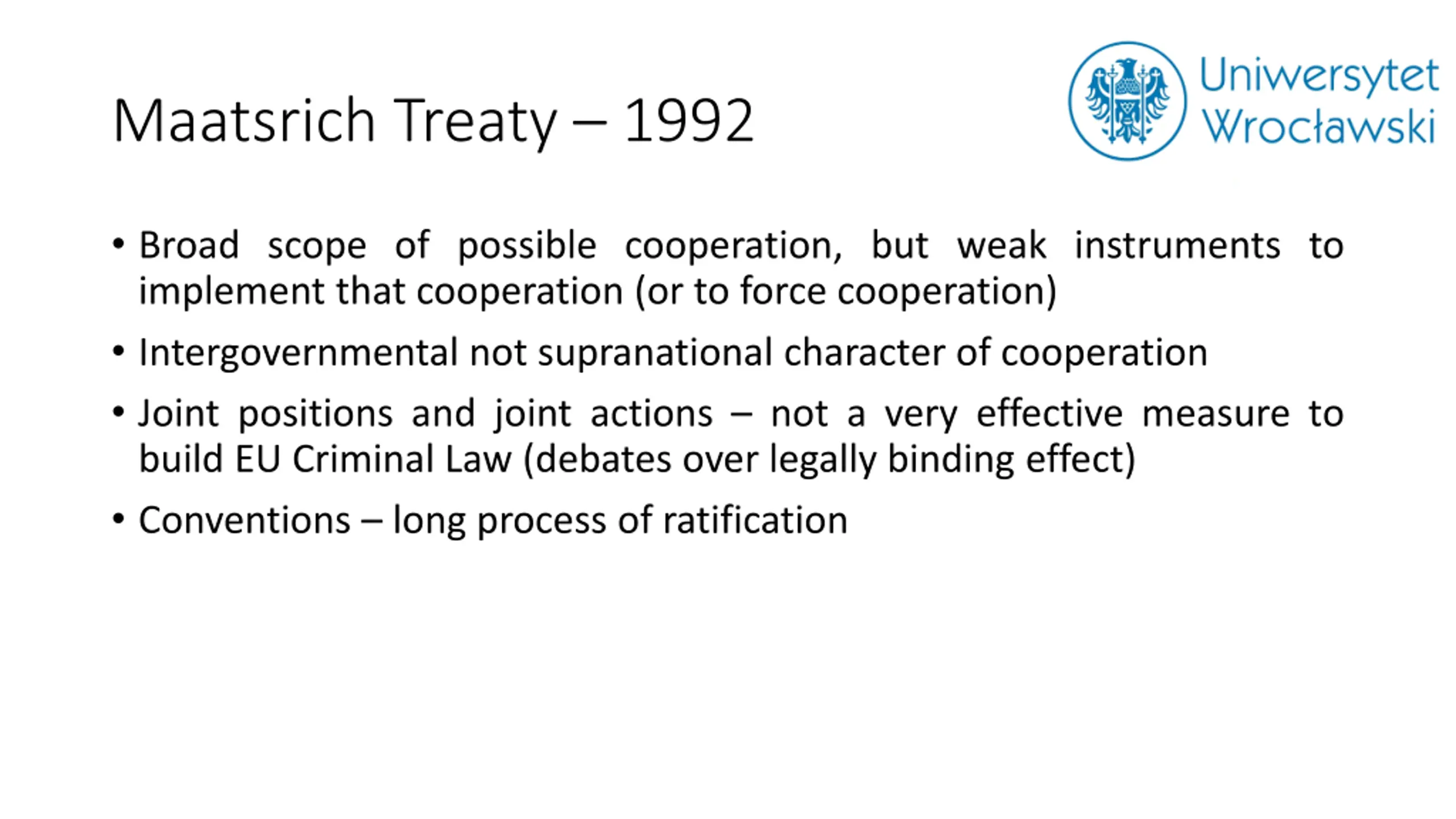 Maatsrich Treaty – 1992

Uniwersytet Wrocławski

• Broad scope of possible cooperation, but weak instruments to implement that cooperation (or to force cooperation)

• Intergovernmental not supranational character of cooperation

• Joint positions and joint actions – not a very effective measure to build EU Criminal Law (debates over legally binding effect)

• Conventions – long process of ratification